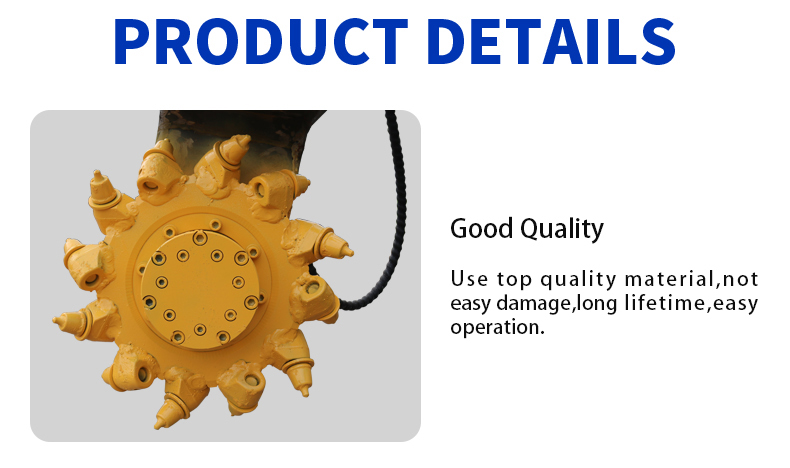 PRODUCT DETAILS

Good Quality

Use top quality material,not easy damage,long lifetime,easy operation.